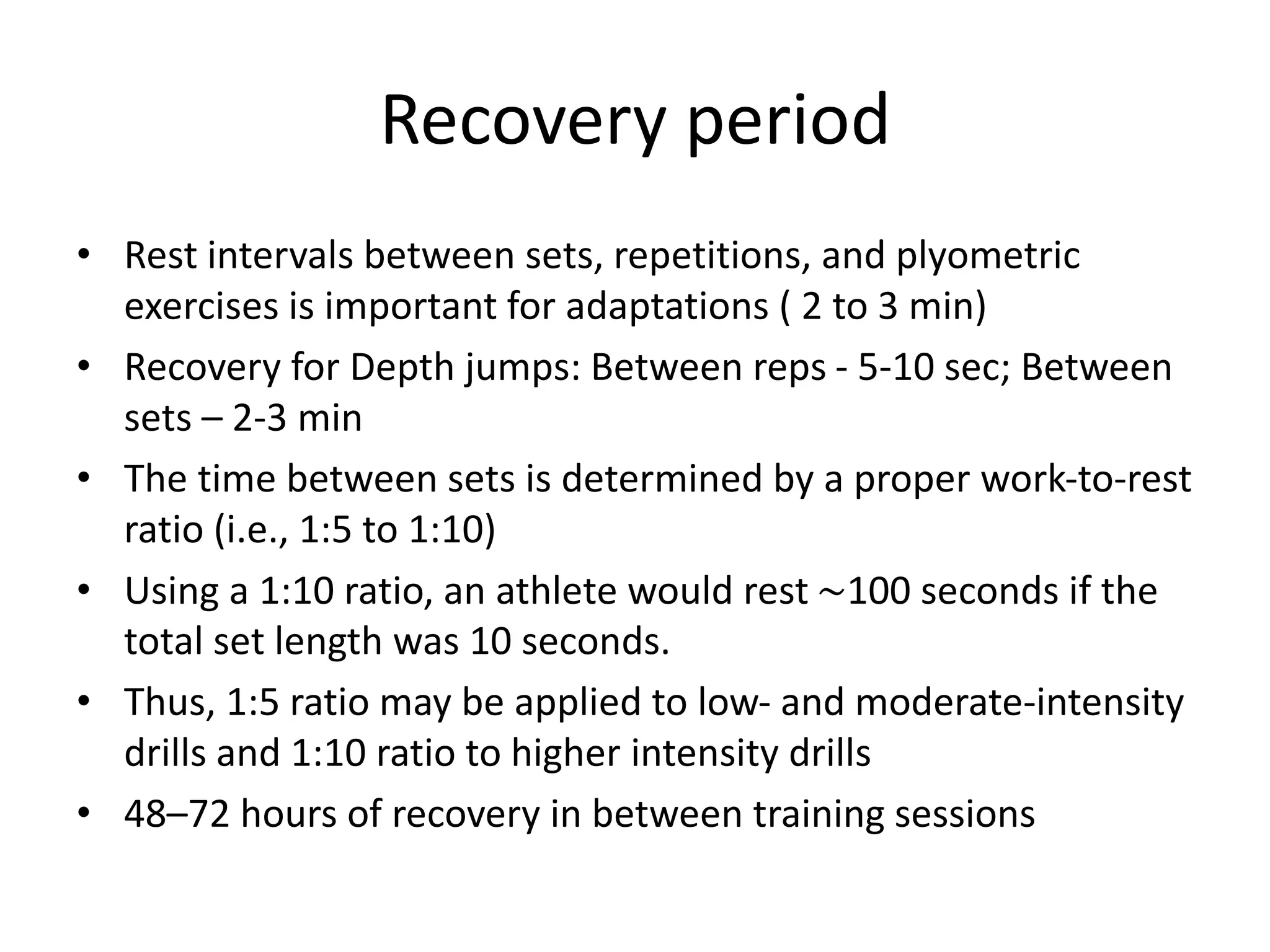 Recovery period

• Rest intervals between sets, repetitions, and plyometric exercises is important for adaptations ( 2 to 3 min)
• Recovery for Depth jumps: Between reps - 5-10 sec; Between sets – 2-3 min
• The time between sets is determined by a proper work-to-rest ratio (i.e., 1:5 to 1:10)
• Using a 1:10 ratio, an athlete would rest ∼100 seconds if the total set length was 10 seconds.
• Thus, 1:5 ratio may be applied to low- and moderate-intensity drills and 1:10 ratio to higher intensity drills
• 48–72 hours of recovery in between training sessions